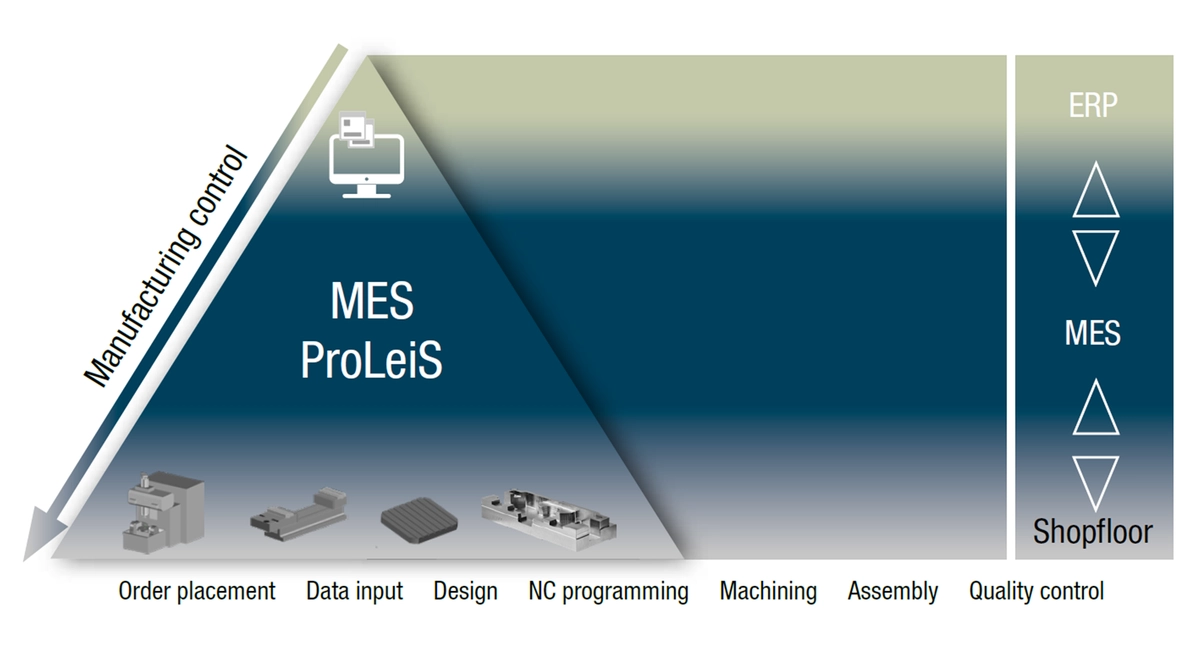 Manufacturing control

MES
ProLeiS

ERP

MES

Shopfloor

Order placement Data input Design NC programming Machining Assembly Quality control